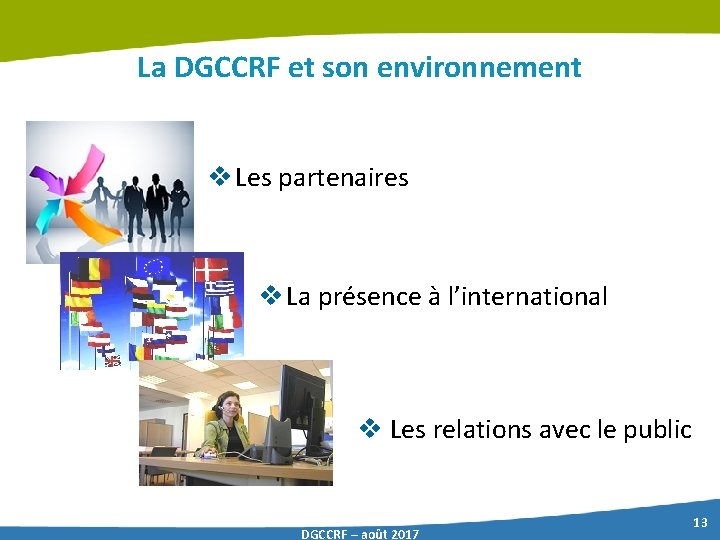 La DGCCRF et son environnement

❖ Les partenaires

❖ La présence à l'international

❖ Les relations avec le public

DGCCRF – août 2017

13